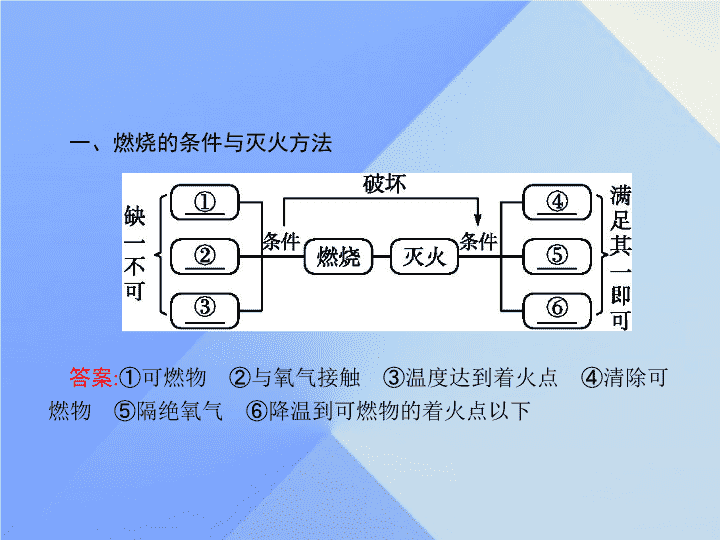 一、燃烧的条件与灭火方法

缺一不可

①

②

③

条件

破坏

燃烧

灭火

条件

④

⑤

⑥

满足其一即可

答案:①可燃物 ②与氧气接触 ③温度达到着火点 ④清除可燃物 ⑤隔绝氧气 ⑥降温到可燃物的着火点以下